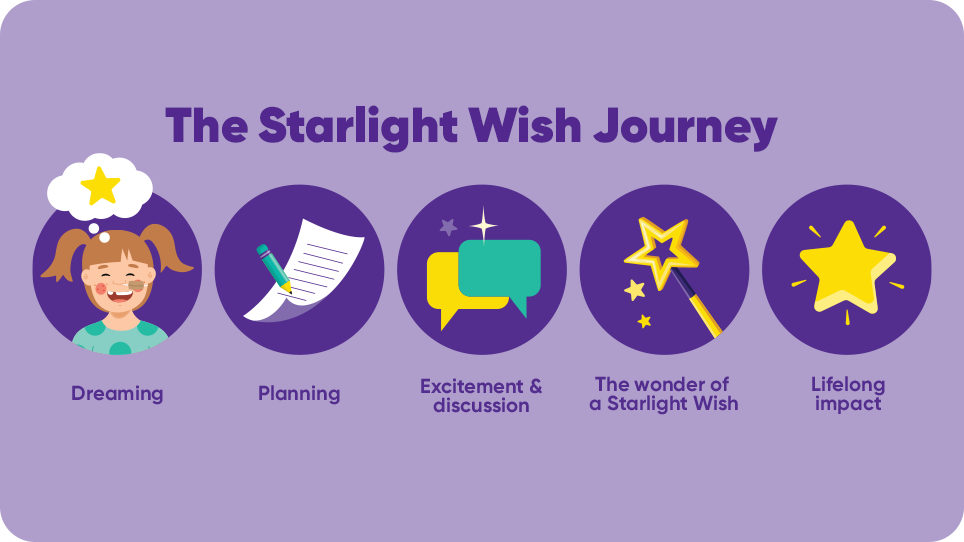 The Starlight Wish Journey

Dreaming

Planning

Excitement & discussion

The wonder of a Starlight Wish

Lifelong impact